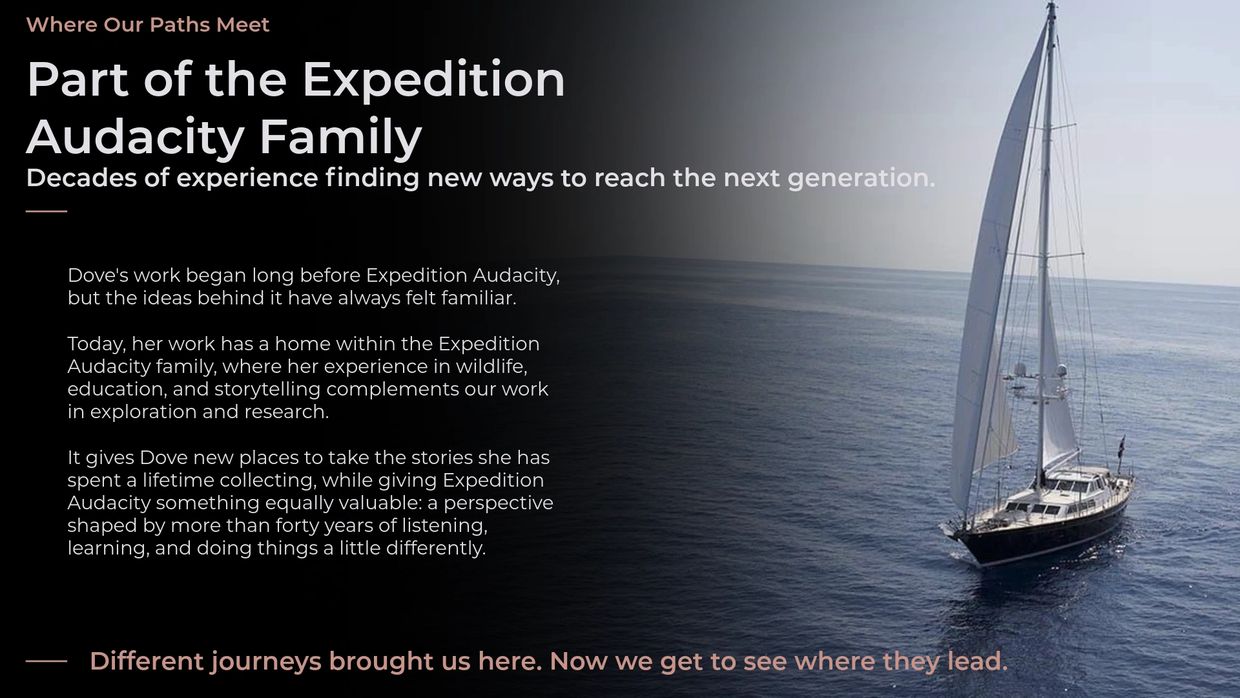 Where Our Paths Meet

Part of the Expedition Audacity Family

Decades of experience finding new ways to reach the next generation.

Dove's work began long before Expedition Audacity, but the ideas behind it have always felt familiar.

Today, her work has a home within the Expedition Audacity family, where her experience in wildlife, education, and storytelling complements our work in exploration and research.

It gives Dove new places to take the stories she has spent a lifetime collecting, while giving Expedition Audacity something equally valuable: a perspective shaped by more than forty years of listening, learning, and doing things a little differently.

Different journeys brought us here. Now we get to see where they lead.